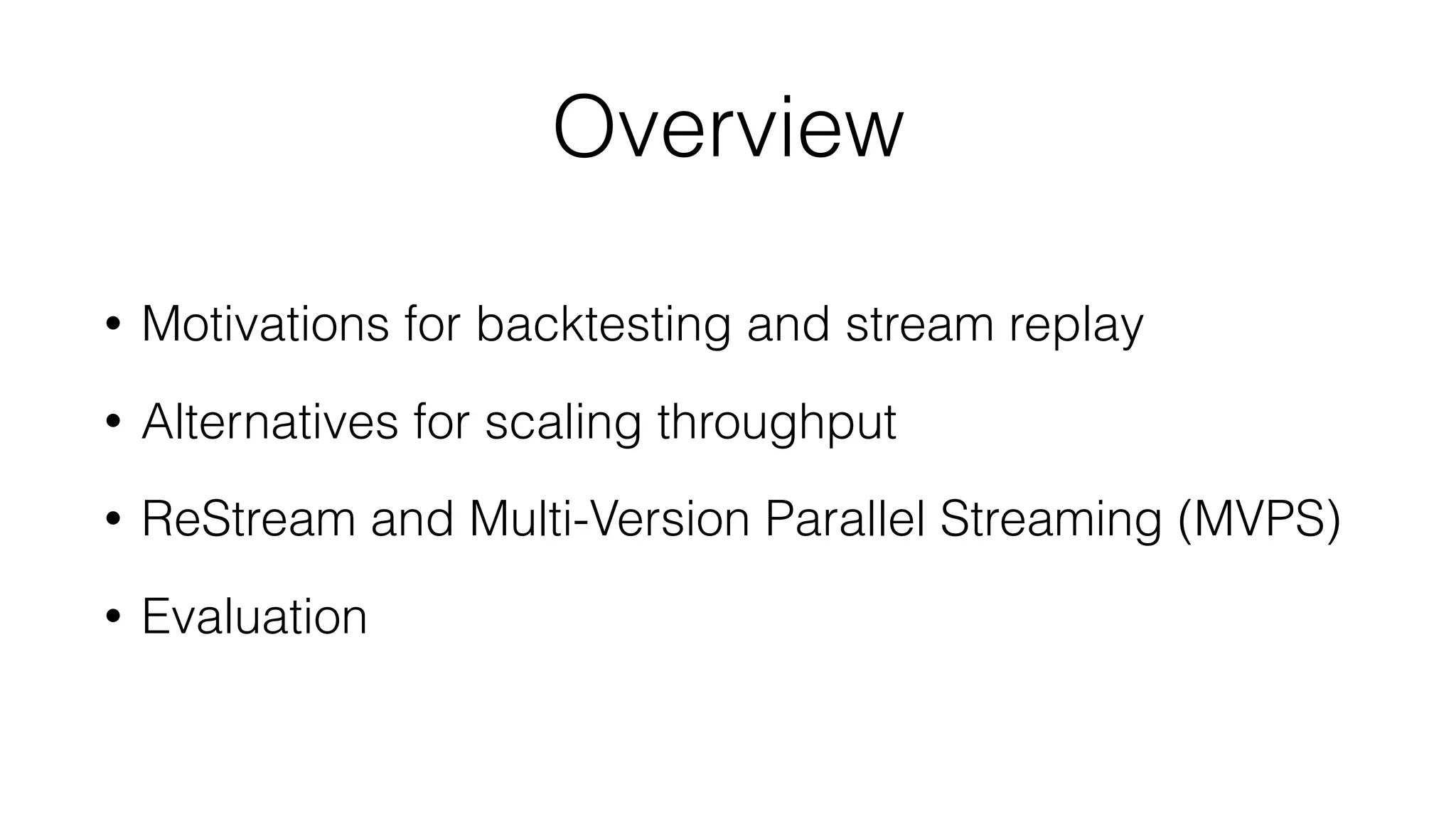 Overview

• Motivations for backtesting and stream replay

• Alternatives for scaling throughput

• ReStream and Multi-Version Parallel Streaming (MVPS)

• Evaluation